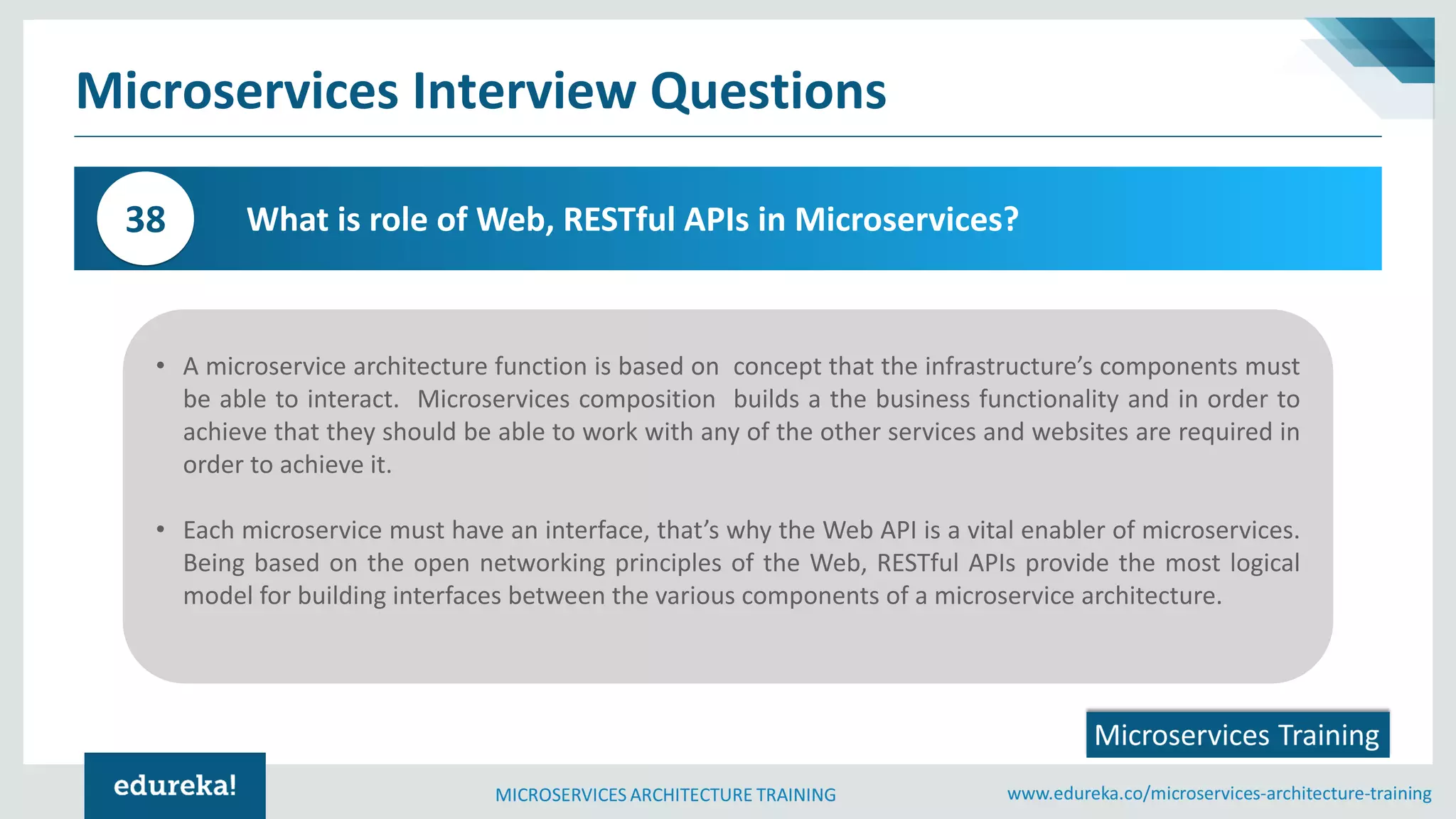 Microservices Interview Questions

38

What is role of Web, RESTful APIs in Microservices?

• A microservice architecture function is based on concept that the infrastructure's components must be able to interact. Microservices composition builds a the business functionality and in order to achieve that they should be able to work with any of the other services and websites are required in order to achieve it.

• Each microservice must have an interface, that's why the Web API is a vital enabler of microservices. Being based on the open networking principles of the Web, RESTful APIs provide the most logical model for building interfaces between the various components of a microservice architecture.

Microservices Training

edureka!

MICROSERVICES ARCHITECTURE TRAINING

www.edureka.co/microservices-architecture-training